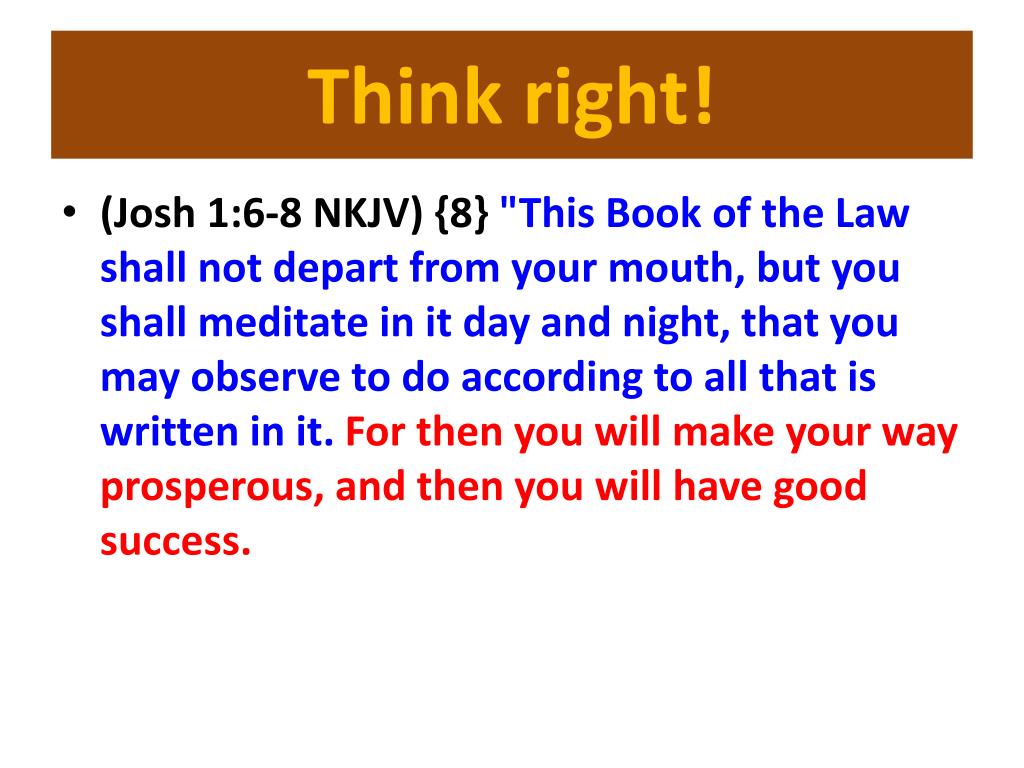 Think right!

• (Josh 1:6-8 NKJV) {8} "This Book of the Law shall not depart from your mouth, but you shall meditate in it day and night, that you may observe to do according to all that is written in it. For then you will make your way prosperous, and then you will have good success.